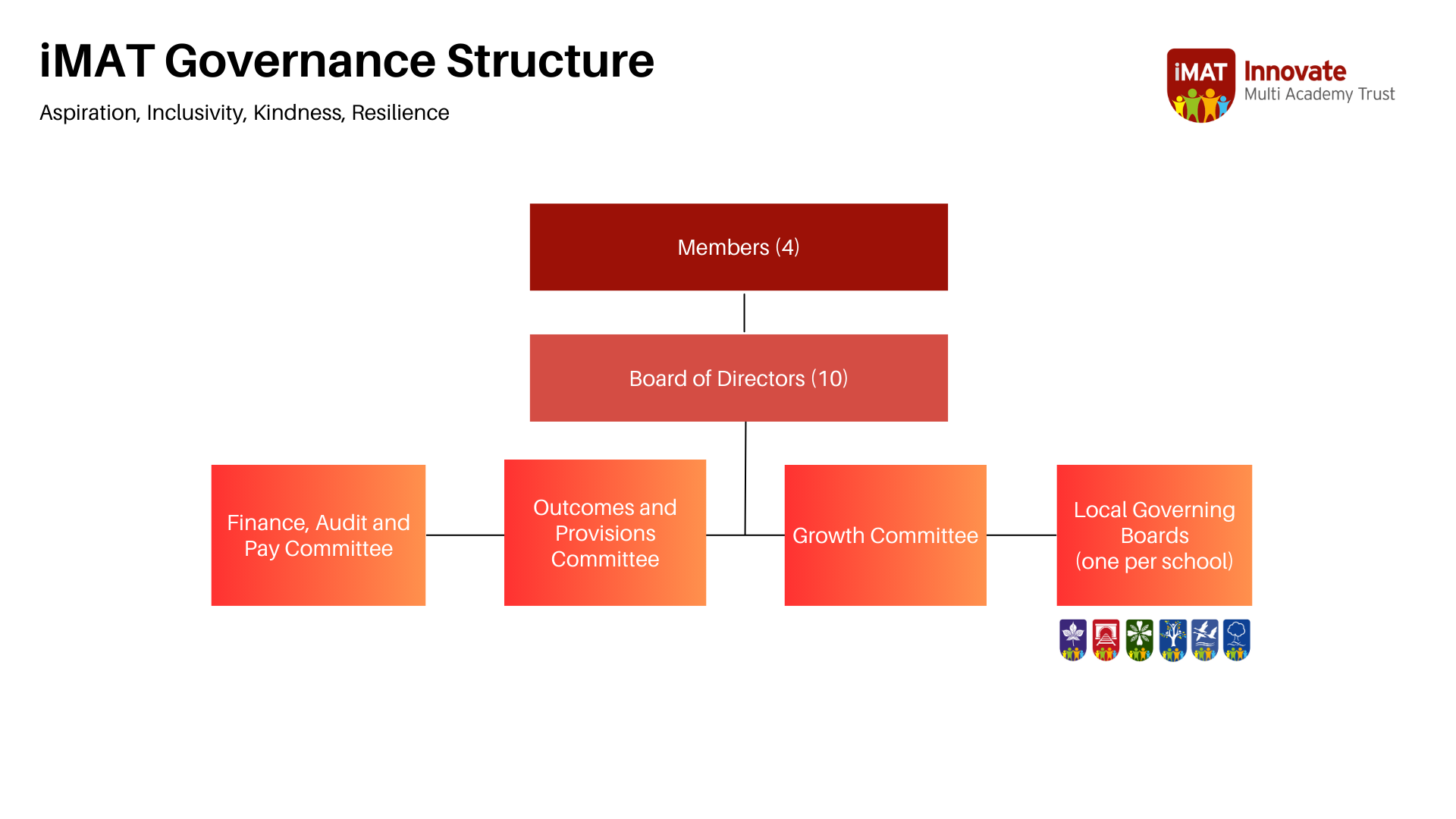 iMAT Governance Structure

Aspiration, Inclusivity, Kindness, Resilience

iMAT Innovate Multi Academy Trust

Members (4)

Board of Directors (10)

Finance, Audit and Pay Committee

Outcomes and Provisions Committee

Growth Committee

Local Governing Boards (one per school)